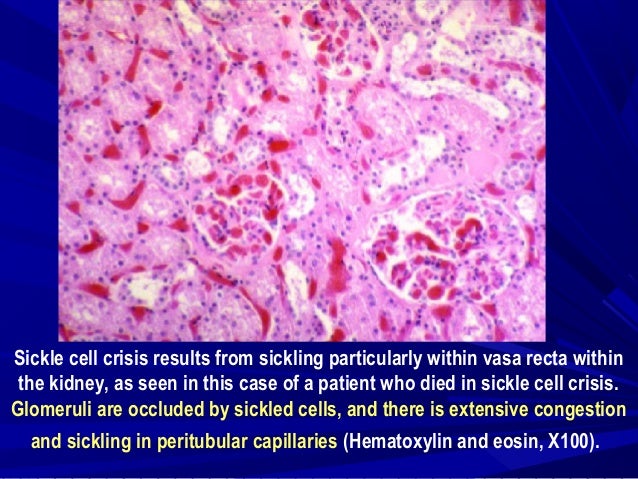 Sickle cell crisis results from sickling particularly within vasa recta within the kidney, as seen in this case of a patient who died in sickle cell crisis. Glomeruli are occluded by sickled cells, and there is extensive congestion and sickling in peritubular capillaries (Hematoxylin and eosin, X100).